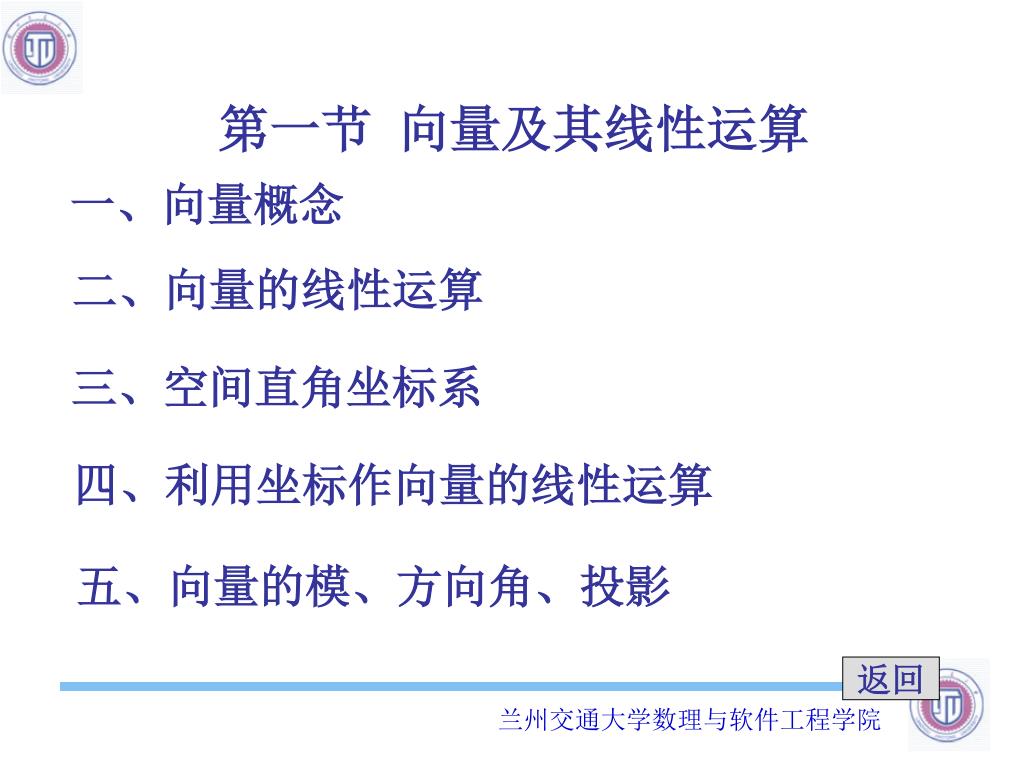 第一节 向量及其线性运算

一、向量概念

二、向量的线性运算

三、空间直角坐标系

四、利用坐标作向量的线性运算

五、向量的模、方向角、投影

返回

兰州交通大学数理与软件工程学院